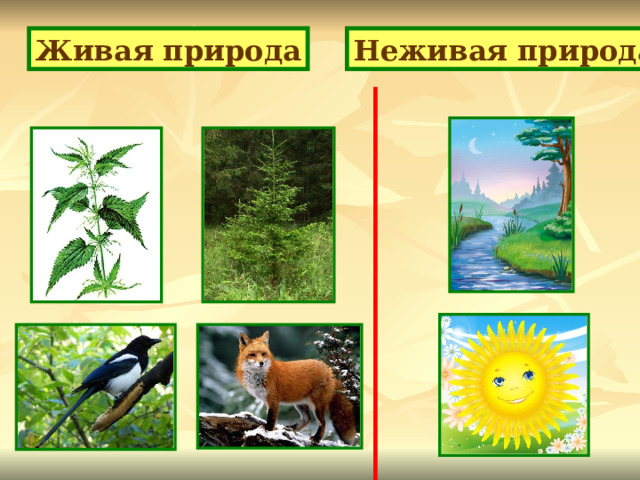 Живая природа

Неживая природа